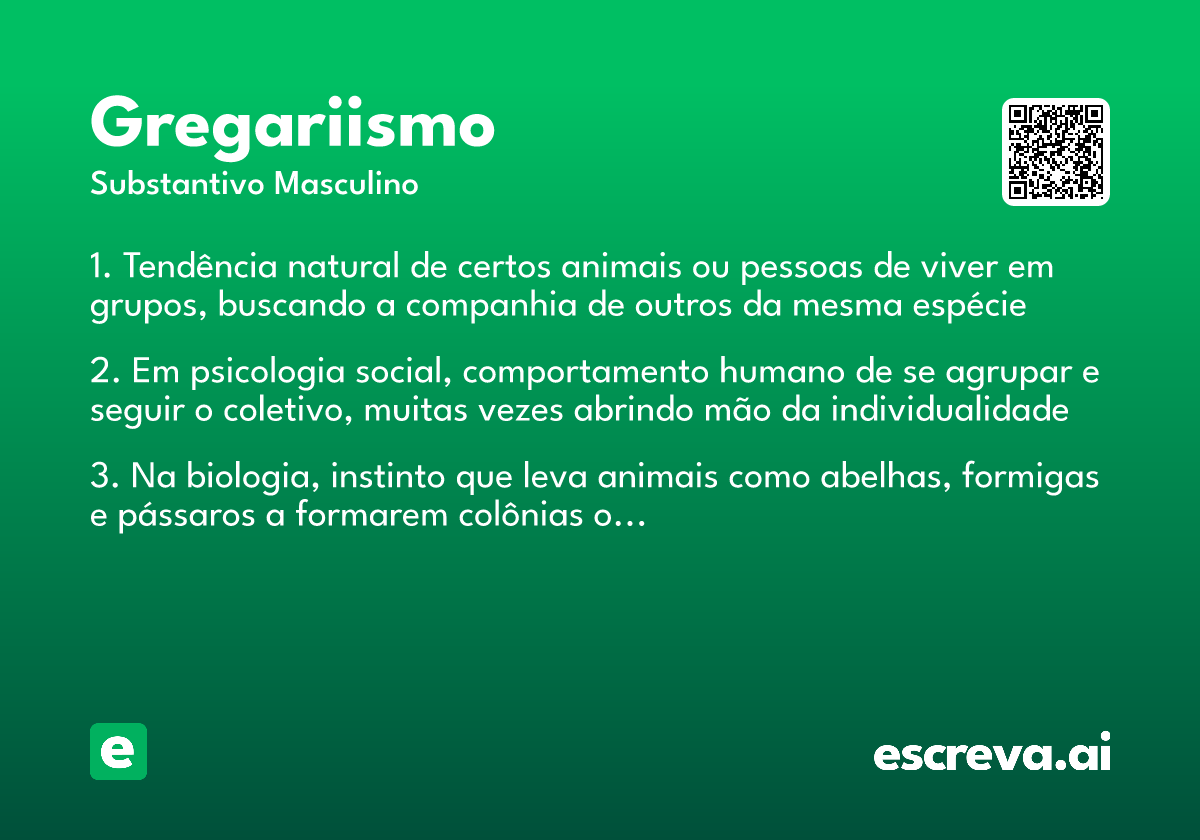 Gregariismo
Substantivo Masculino

1. Tendência natural de certos animais ou pessoas de viver em grupos, buscando a companhia de outros da mesma espécie

2. Em psicologia social, comportamento humano de se agrupar e seguir o coletivo, muitas vezes abrindo mão da individualidade

3. Na biologia, instinto que leva animais como abelhas, formigas e pássaros a formarem colônias o…

e

escreva.ai